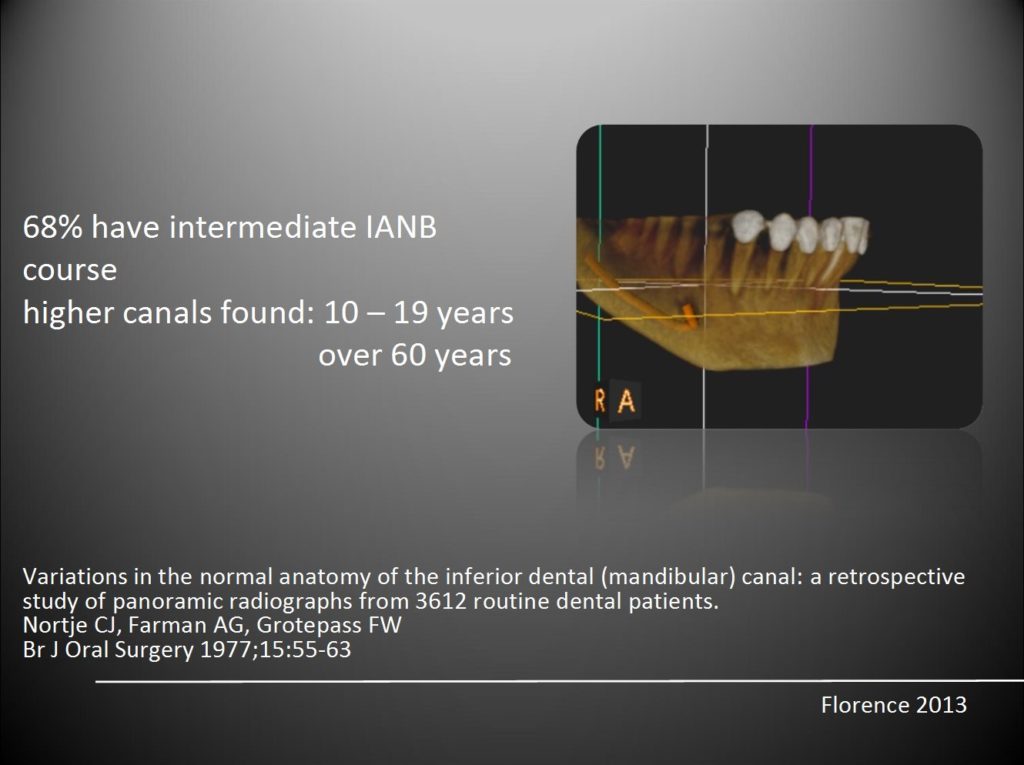 68% have intermediate IANB course
higher canals found: 10 – 19 years
over 60 years

R A

Variations in the normal anatomy of the inferior dental (mandibular) canal: a retrospective study of panoramic radiographs from 3612 routine dental patients.
Nortje CJ, Farman AG, Grotepass FW
Br J Oral Surgery 1977;15:55-63

Florence 2013